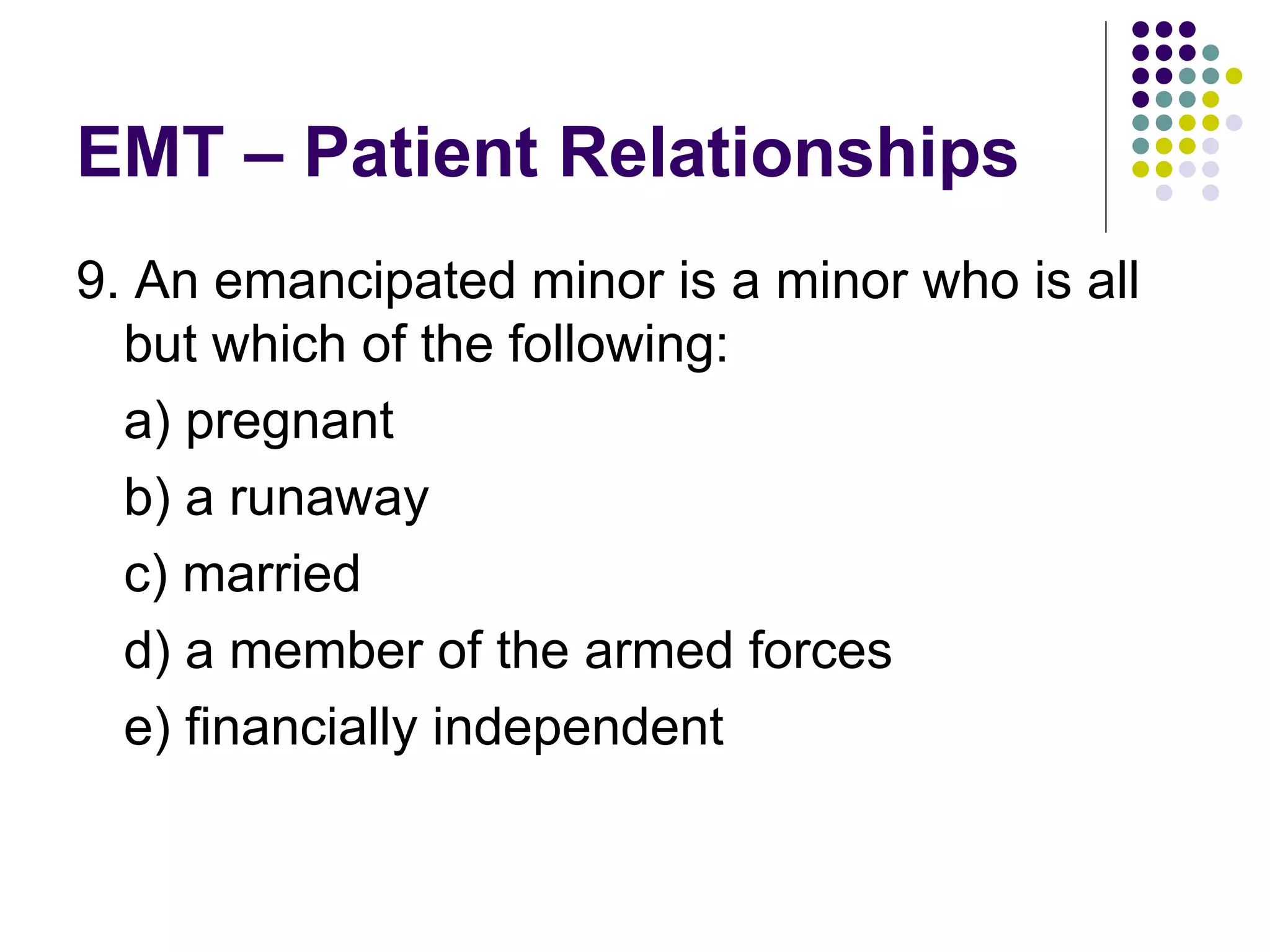 EMT – Patient Relationships

9. An emancipated minor is a minor who is all but which of the following:

a) pregnant

b) a runaway

c) married

d) a member of the armed forces

e) financially independent